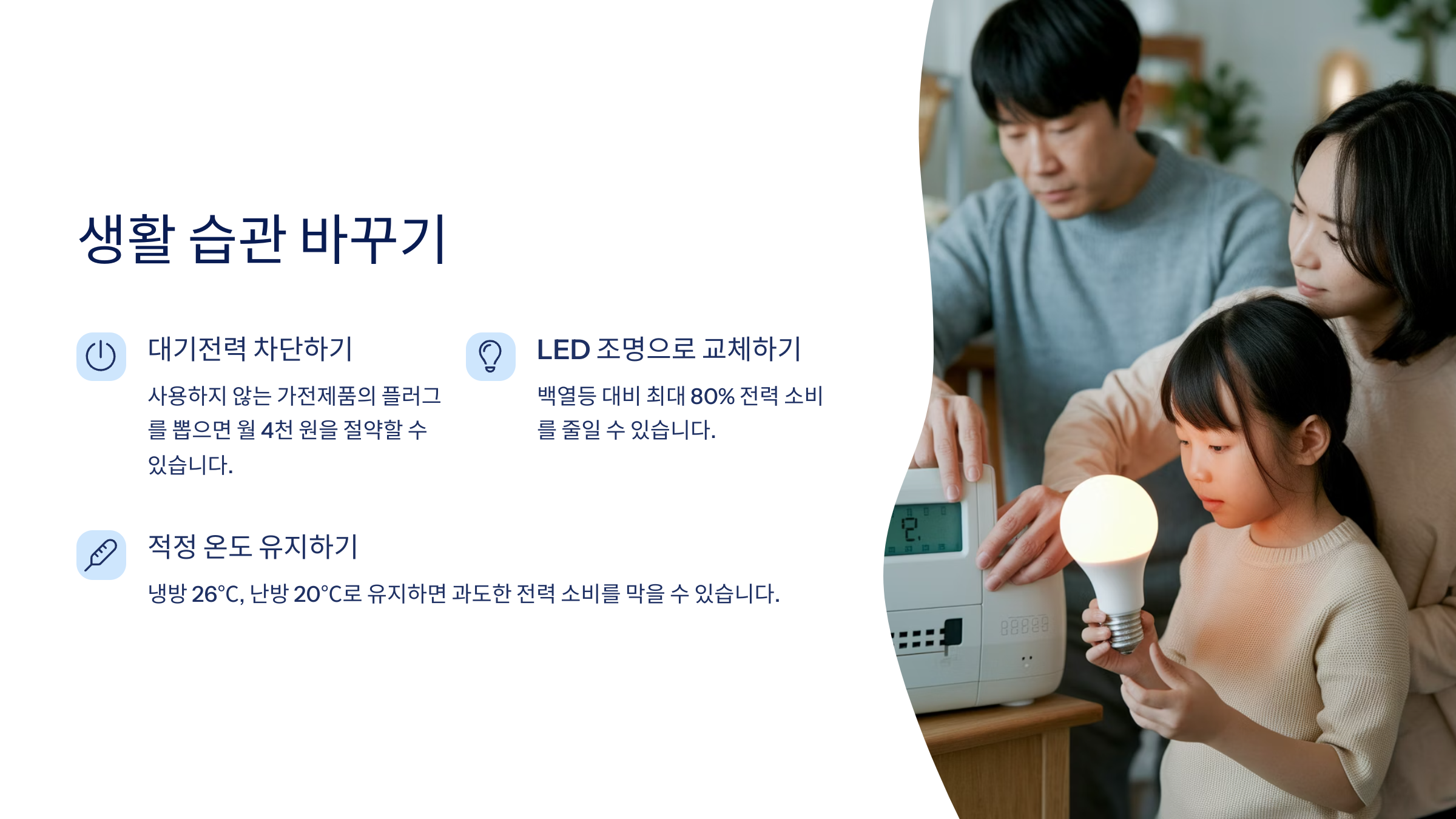 생활 습관 바꾸기

대기전력 차단하기

사용하지 않는 가전제품의 플러그를 뽑으면 월 4천 원을 절약할 수 있습니다.

LED 조명으로 교체하기

백열등 대비 최대 80% 전력 소비를 줄일 수 있습니다.

적정 온도 유지하기

냉방 26°C, 난방 20°C로 유지하면 과도한 전력 소비를 막을 수 있습니다.